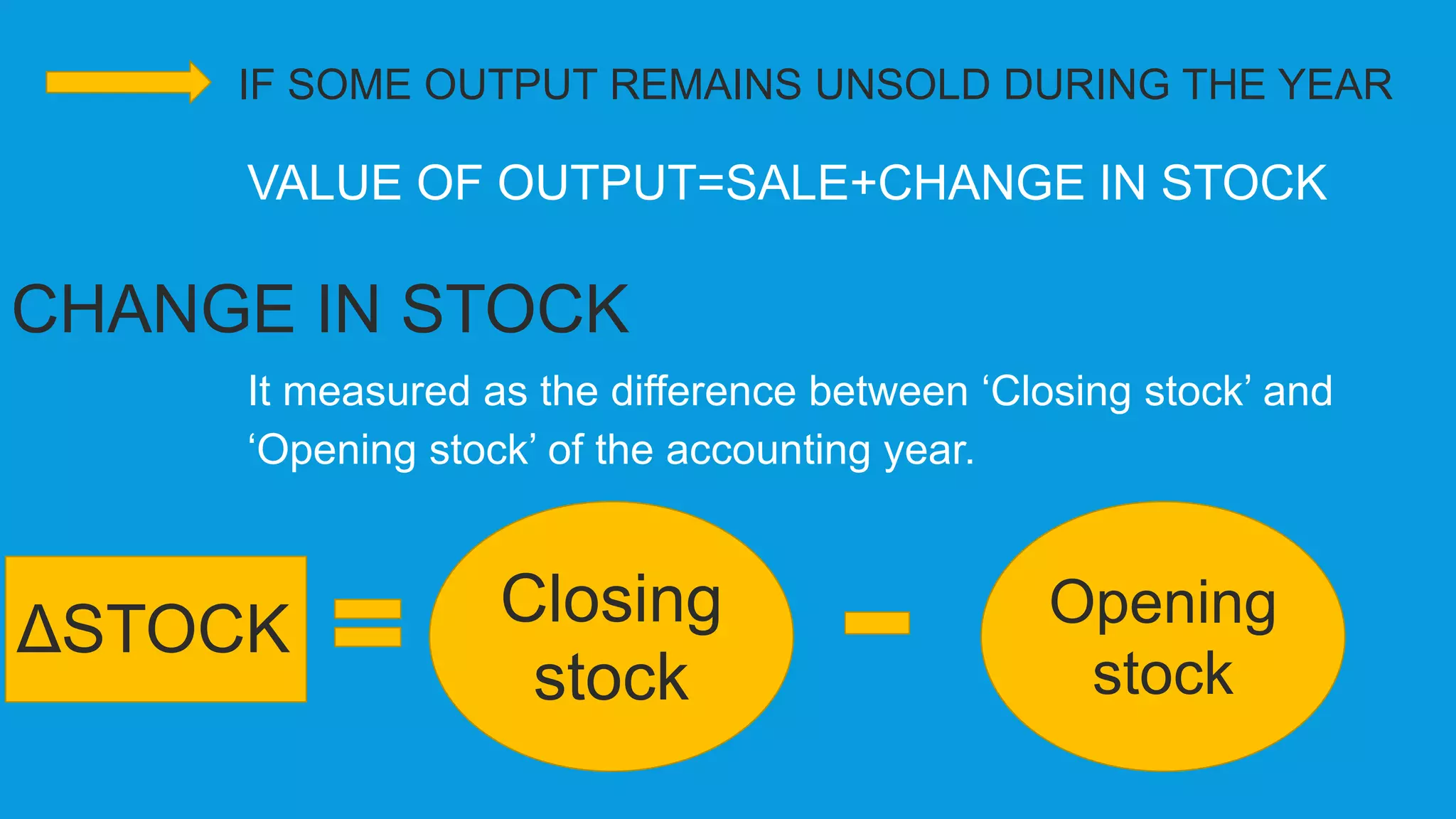 IF SOME OUTPUT REMAINS UNSOLD DURING THE YEAR

VALUE OF OUTPUT=SALE+CHANGE IN STOCK

CHANGE IN STOCK

It measured as the difference between ‘Closing stock’ and ‘Opening stock’ of the accounting year.

ΔSTOCK = Closing stock − Opening stock